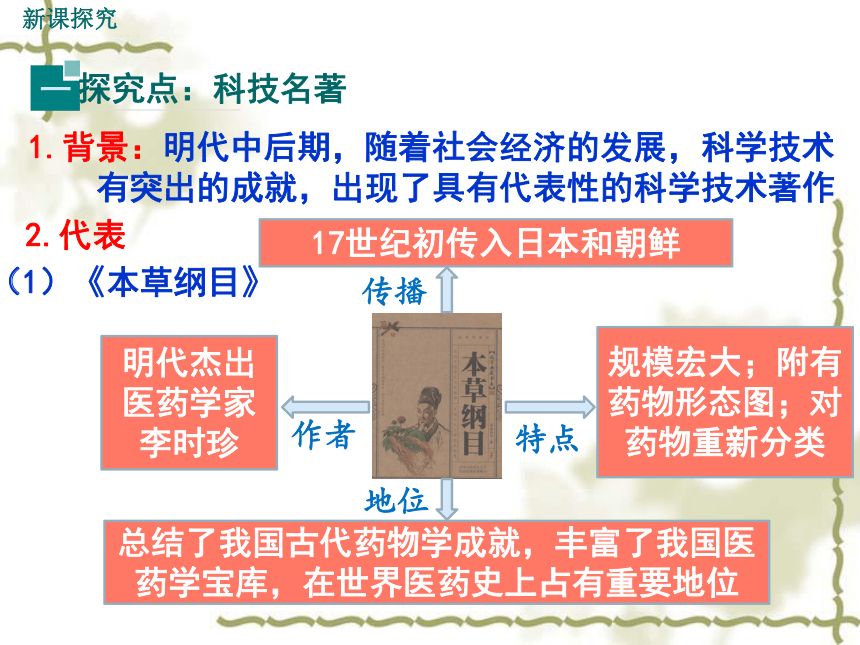 新课探究

一 探究点：科技名著

1. 背景：明代中后期，随着社会经济的发展，科学技术有突出的成就，出现了具有代表性的科学技术著作

2. 代表

（1）《本草纲目》

17世纪初传入日本和朝鲜

传播

明代杰出医药学家李时珍

作者

本草纲目

特点

规模宏大；附有药物形态图；对药物重新分类

地位

总结了我国古代药物学成就，丰富了我国医药学宝库，在世界医药史上占有重要地位